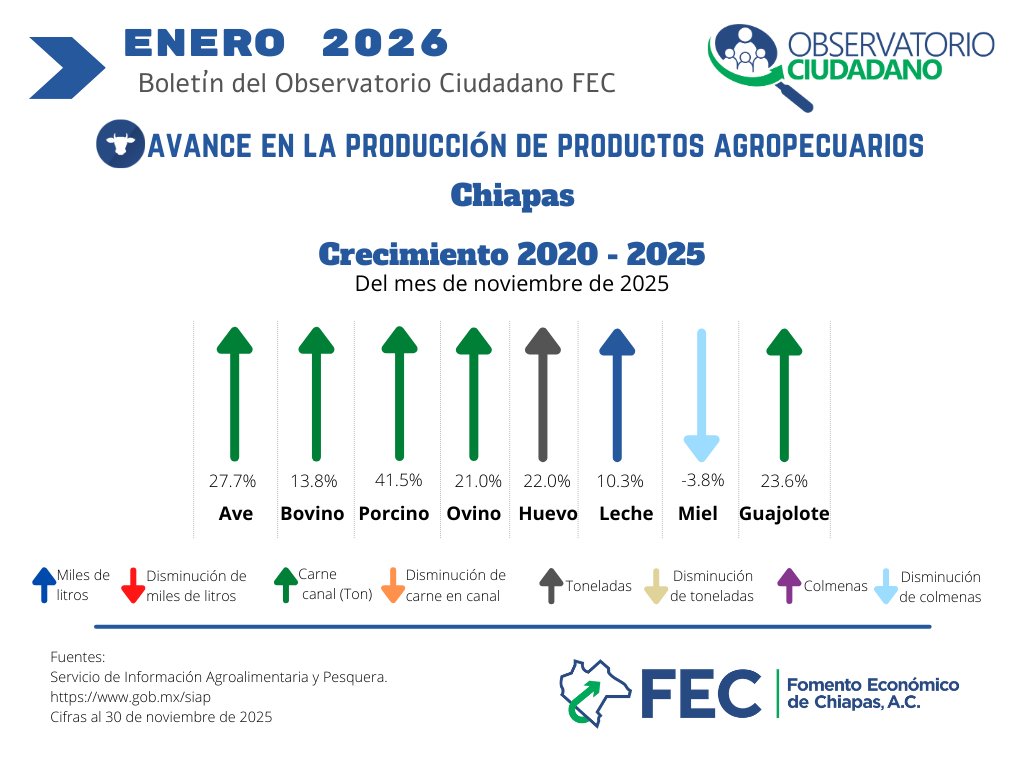 ENERO 2026
Boletín del Observatorio Ciudadano FEC

OBSERVATORIO CIUDADANO

AVANCE EN LA PRODUCCIÓN DE PRODUCTOS AGROPECUARIOS

Chiapas

Crecimiento 2020 - 2025
Del mes de noviembre de 2025

| 27.7% | 13.8% | 41.5% | 21.0% | 22.0% | 10.3% | -3.8% | 23.6% |
|---|---|---|---|---|---|---|---|
| Ave | Bovino | Porcino | Ovino | Huevo | Leche | Miel | Guajolote |

Miles de litros
Disminución de miles de litros
Carne canal (Ton)
Disminución de carne en canal
Toneladas
Disminución de toneladas
Colmenas
Disminución de colmenas

Fuentes:
Servicio de Información Agroalimentaria y Pesquera.
https://www.gob.mx/siap
Cifras al 30 de noviembre de 2025

FEC
Fomento Económico de Chiapas, A.C.